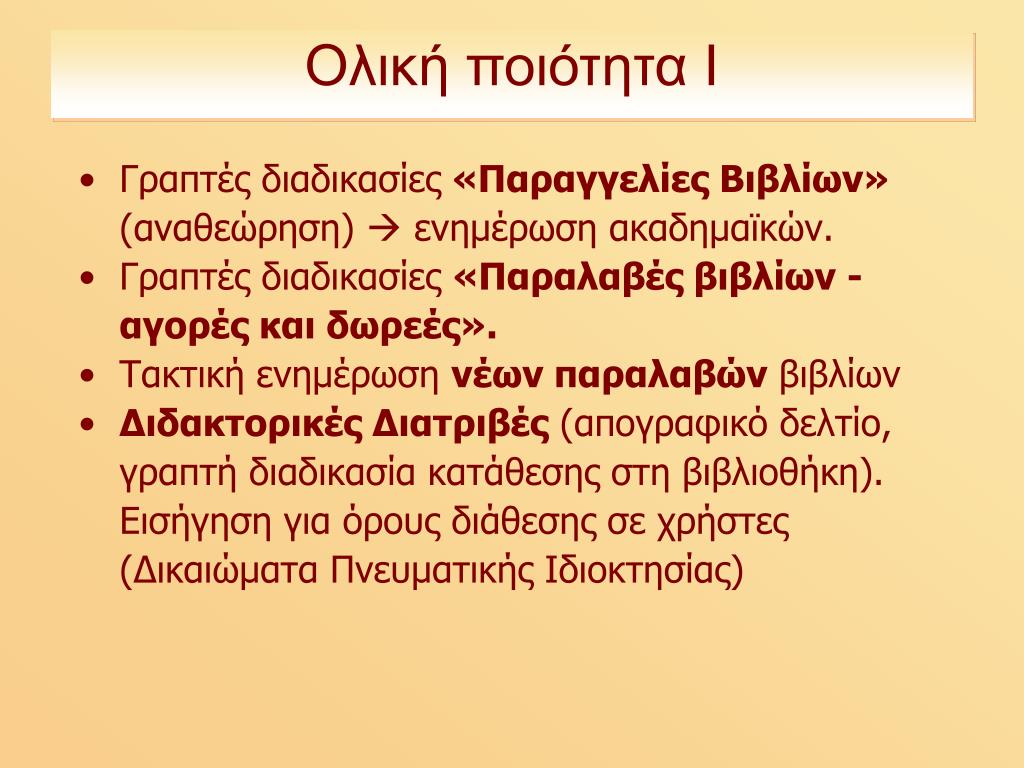 Ολική ποιότητα Ι

• Γραπτές διαδικασίες «Παραγγελίες Βιβλίων» (αναθεώρηση) → ενημέρωση ακαδημαϊκών.
• Γραπτές διαδικασίες «Παραλαβές βιβλίων - αγορές και δωρεές».
• Τακτική ενημέρωση νέων παραλαβών βιβλίων
• Διδακτορικές Διατριβές (απογραφικό δελτίο, γραπτή διαδικασία κατάθεσης στη βιβλιοθήκη). Εισήγηση για όρους διάθεσης σε χρήστες (Δικαιώματα Πνευματικής Ιδιοκτησίας)